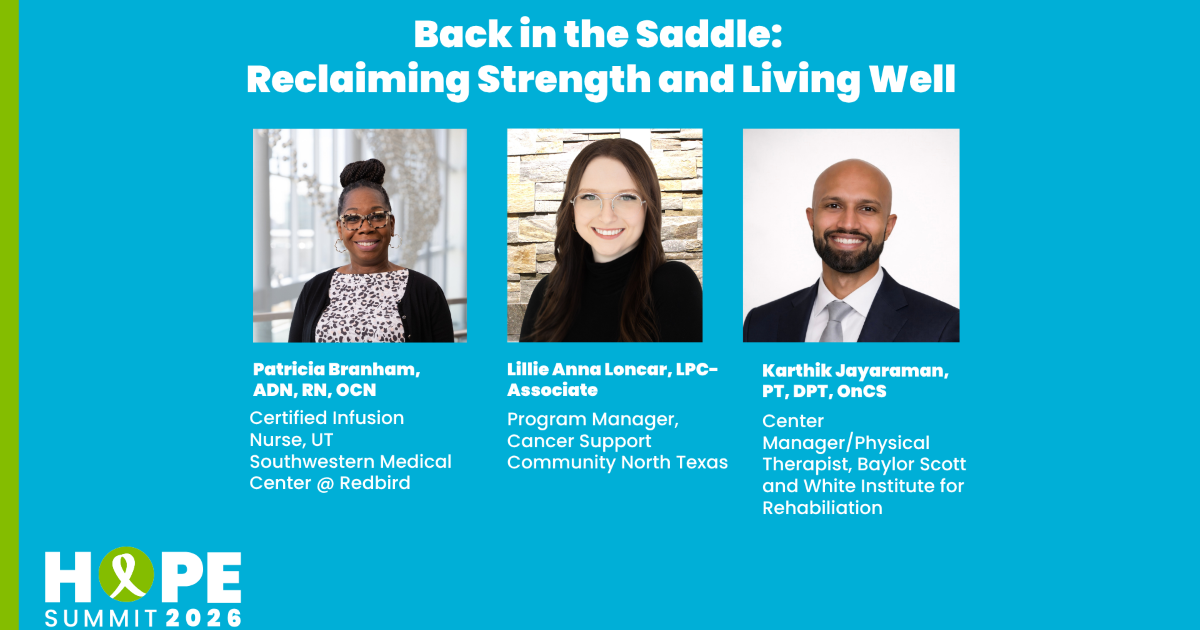 Back in the Saddle:
Reclaiming Strength and Living Well

Patricia Branham, ADN, RN, OCN
Certified Infusion Nurse, UT Southwestern Medical Center @ Redbird

Lillie Anna Loncar, LPC-Associate
Program Manager, Cancer Support Community North Texas

Karthik Jayaraman, PT, DPT, OnCS
Center Manager/Physical Therapist, Baylor Scott and White Institute for Rehabiliation

HOPE
SUMMIT 2026